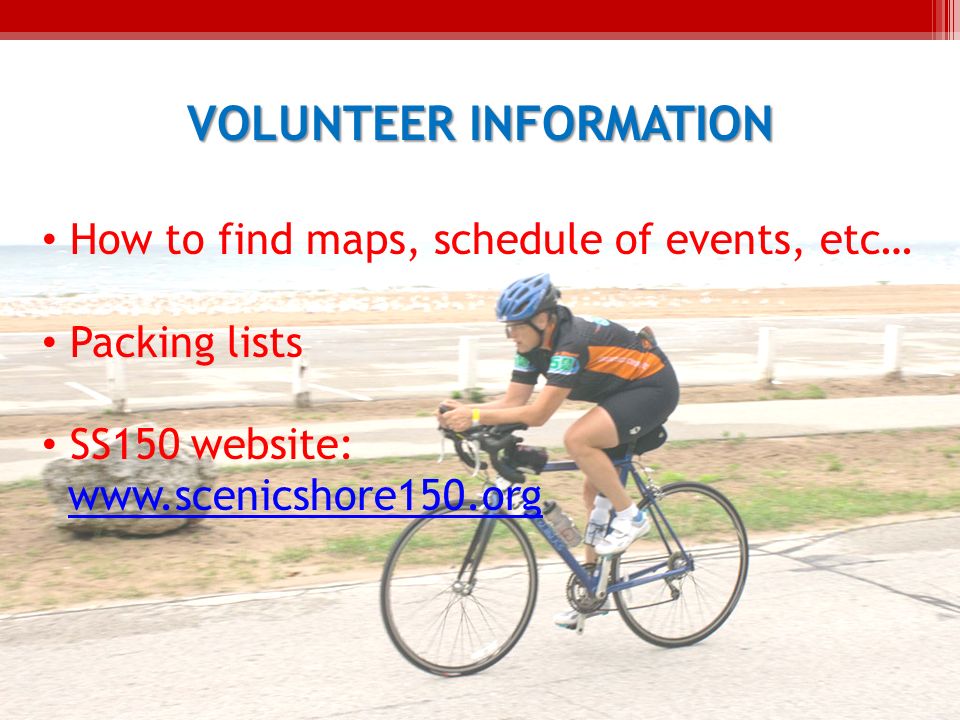 VOLUNTEER INFORMATION

• How to find maps, schedule of events, etc…

• Packing lists

• SS150 website: www.scenicshore150.org